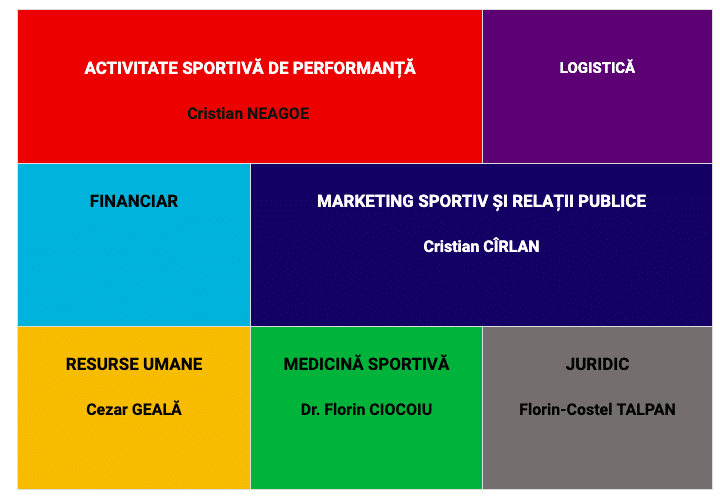 ACTIVITATE SPORTIVĂ DE PERFORMANȚĂ

Cristian NEAGOE

LOGISTICĂ

FINANCIAR

MARKETING SPORTIV ȘI RELAȚII PUBLICE

Cristian CÎRLAN

RESURSE UMANE

Cezar GEALĂ

MEDICINĂ SPORTIVĂ

Dr. Florin CIOCOIU

JURIDIC

Florin-Costel TALPAN